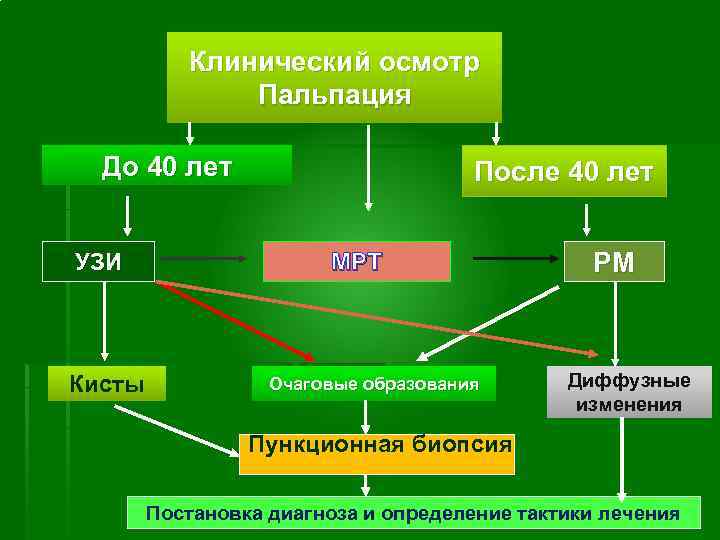 Клинический осмотр
Пальпация

До 40 лет

После 40 лет

УЗИ

МРТ

РМ

Кисты

Очаговые образования

Диффузные изменения

Пункционная биопсия

Постановка диагноза и определение тактики лечения